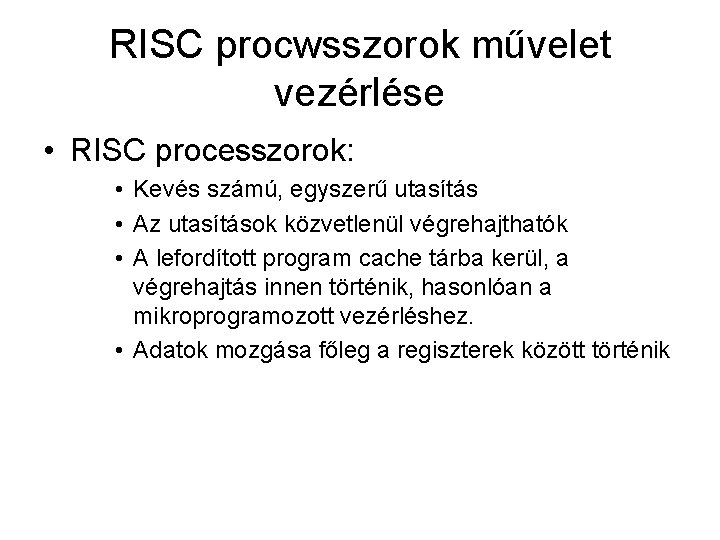 RISC procwsszorok művelet vezérlése

• RISC processzorok:
• Kevés számú, egyszerű utasítás
• Az utasítások közvetlenül végrehajthatók
• A lefordított program cache tárba kerül, a végrehajtás innen történik, hasonlóan a mikroprogramozott vezérléshez.
• Adatok mozgása főleg a regiszterek között történik